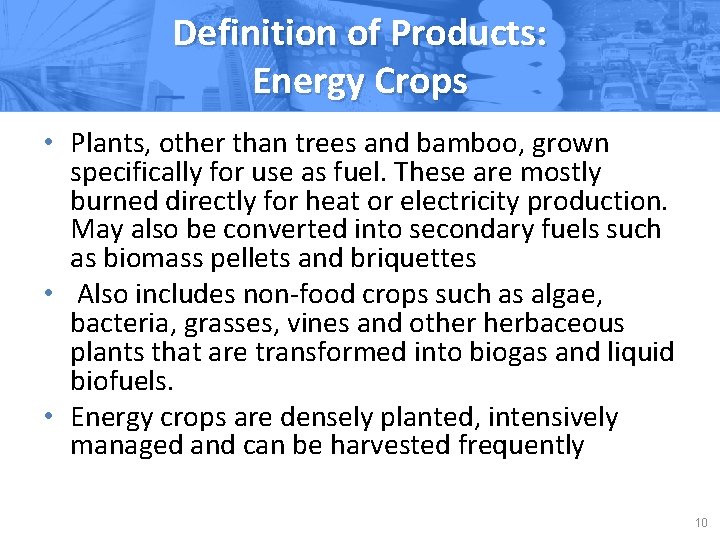 Definition of Products:
Energy Crops

• Plants, other than trees and bamboo, grown specifically for use as fuel. These are mostly burned directly for heat or electricity production. May also be converted into secondary fuels such as biomass pellets and briquettes

• Also includes non-food crops such as algae, bacteria, grasses, vines and other herbaceous plants that are transformed into biogas and liquid biofuels.

• Energy crops are densely planted, intensively managed and can be harvested frequently

10